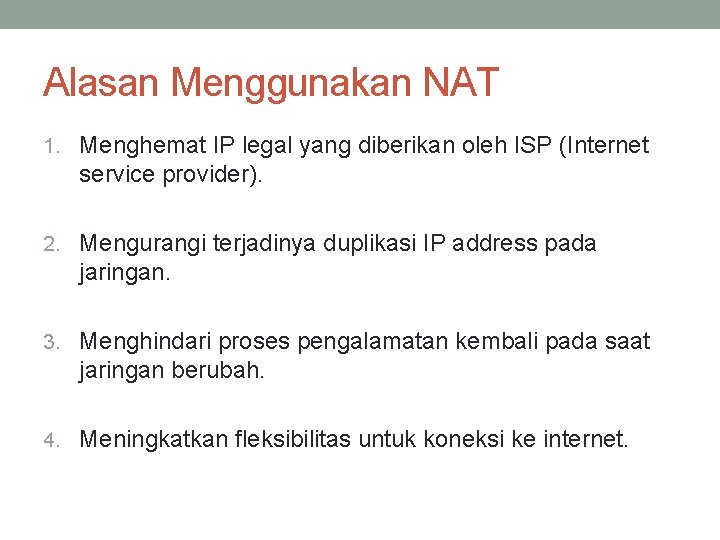 Alasan Menggunakan NAT

1. Menghemat IP legal yang diberikan oleh ISP (Internet service provider).

2. Mengurangi terjadinya duplikasi IP address pada jaringan.

3. Menghindari proses pengalamatan kembali pada saat jaringan berubah.

4. Meningkatkan fleksibilitas untuk koneksi ke internet.